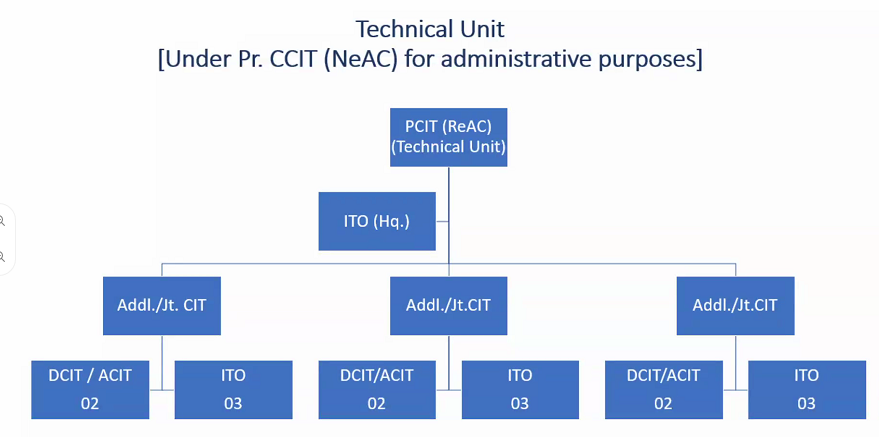 Technical Unit
[Under Pr. CCIT (NeAC) for administrative purposes]

PCIT (ReAC)
(Technical Unit)

ITO (Hq.)

Addl./Jt. CIT

Addl./Jt.CIT

Addl./Jt.CIT

DCIT / ACIT
02

ITO
03

DCIT/ACIT
02

ITO
03

DCIT/ACIT
02

ITO
03